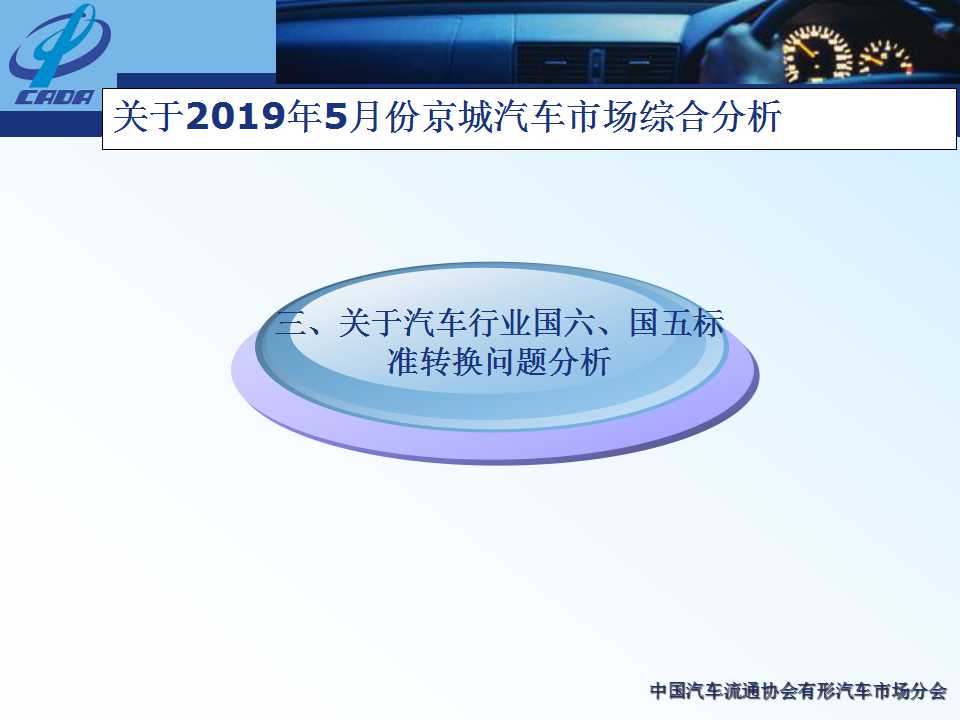 CADA

关于2019年5月份京城汽车市场综合分析

三、关于汽车行业国六、国五标准转换问题分析

中国汽车流通协会有形汽车市场分会